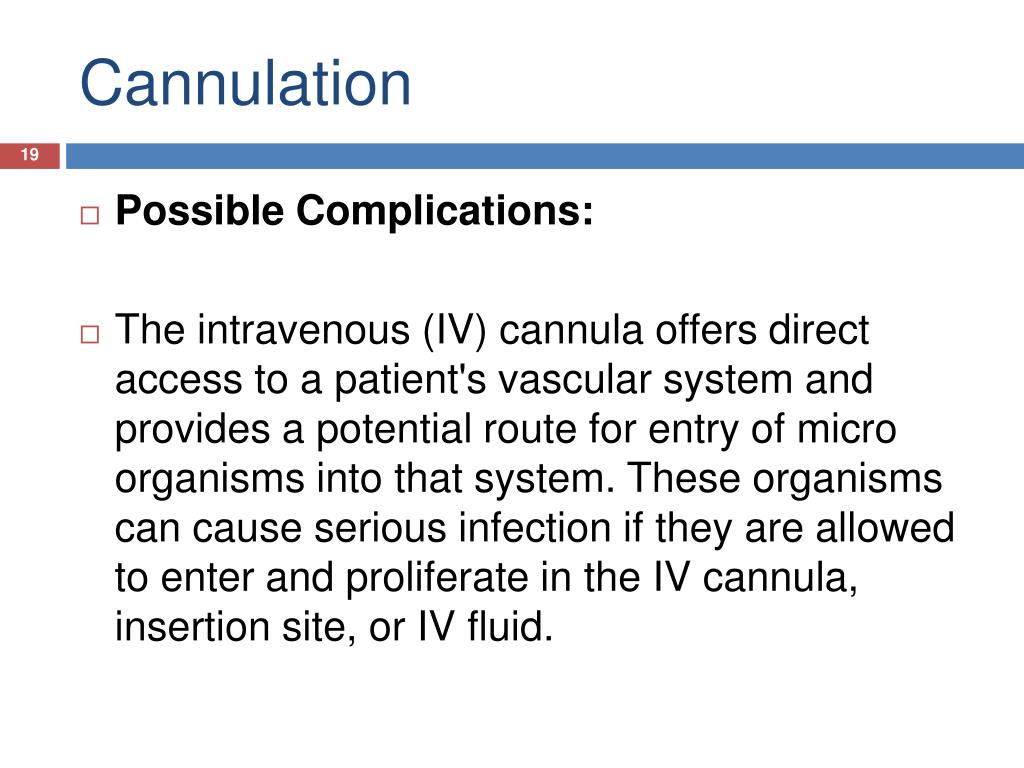 Cannulation

19

□ Possible Complications:

□ The intravenous (IV) cannula offers direct access to a patient's vascular system and provides a potential route for entry of micro organisms into that system. These organisms can cause serious infection if they are allowed to enter and proliferate in the IV cannula, insertion site, or IV fluid.